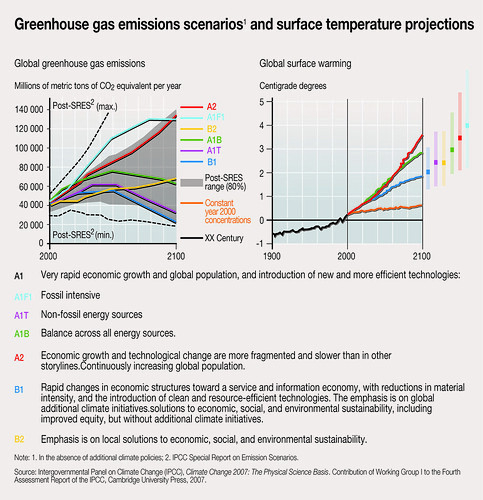 Greenhouse gas emissions scenarios$^1$ and surface temperature projections

Global greenhouse gas emissions

Millions of metric tons of $CO_2$ equivalent per year

140 000
120 000
100 000
80 000
60 000
40 000
20 000
0

Post-SRES$^2$ (max.)

Post-SRES$^2$ (min.)

2000

2100

A2
A1F1
B2
A1B
A1T
B1

Post-SRES range (80%)

Constant year 2000 concentrations

XX Century

Global surface warming

Centigrade degrees

5
4
3
2
1
0
-1

1900

2000

2100

A1 Very rapid economic growth and global population, and introduction of new and more efficient technologies:

A1F1 Fossil intensive

A1T Non-fossil energy sources

A1B Balance across all energy sources.

A2 Economic growth and technological change are more fragmented and slower than in other storylines.Continuously increasing global population.

B1 Rapid changes in economic structures toward a service and information economy, with reductions in material intensity, and the introduction of clean and resource-efficient technologies. The emphasis is on global additional climate initiatives.solutions to economic, social, and environmental sustainability, including improved equity, but without additional climate initiatives.

B2 Emphasis is on local solutions to economic, social, and environmental sustainability.

Note: 1. In the absence of additional climate policies; 2. IPCC Special Report on Emission Scenarios.

Source: Intergovernmental Panel on Climate Change (IPCC), Climate Change 2007: The Physical Science Basis. Contribution of Working Group I to the Fourth Assessment Report of the IPCC, Cambridge University Press, 2007.